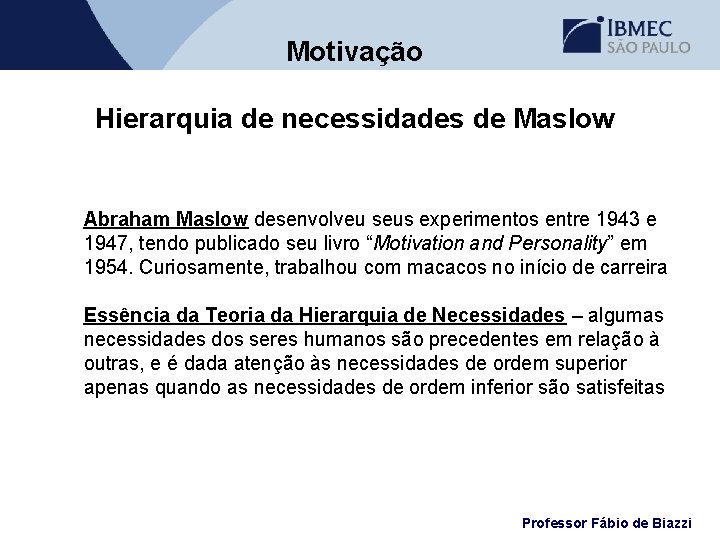 Motivação

IBMEC
SÃO PAULO

Hierarquia de necessidades de Maslow

Abraham Maslow desenvolveu seus experimentos entre 1943 e 1947, tendo publicado seu livro "Motivation and Personality" em 1954. Curiosamente, trabalhou com macacos no início de carreira

Essência da Teoria da Hierarquia de Necessidades – algumas necessidades dos seres humanos são precedentes em relação à outras, e é dada atenção às necessidades de ordem superior apenas quando as necessidades de ordem inferior são satisfeitas

Professor Fábio de Biazzi